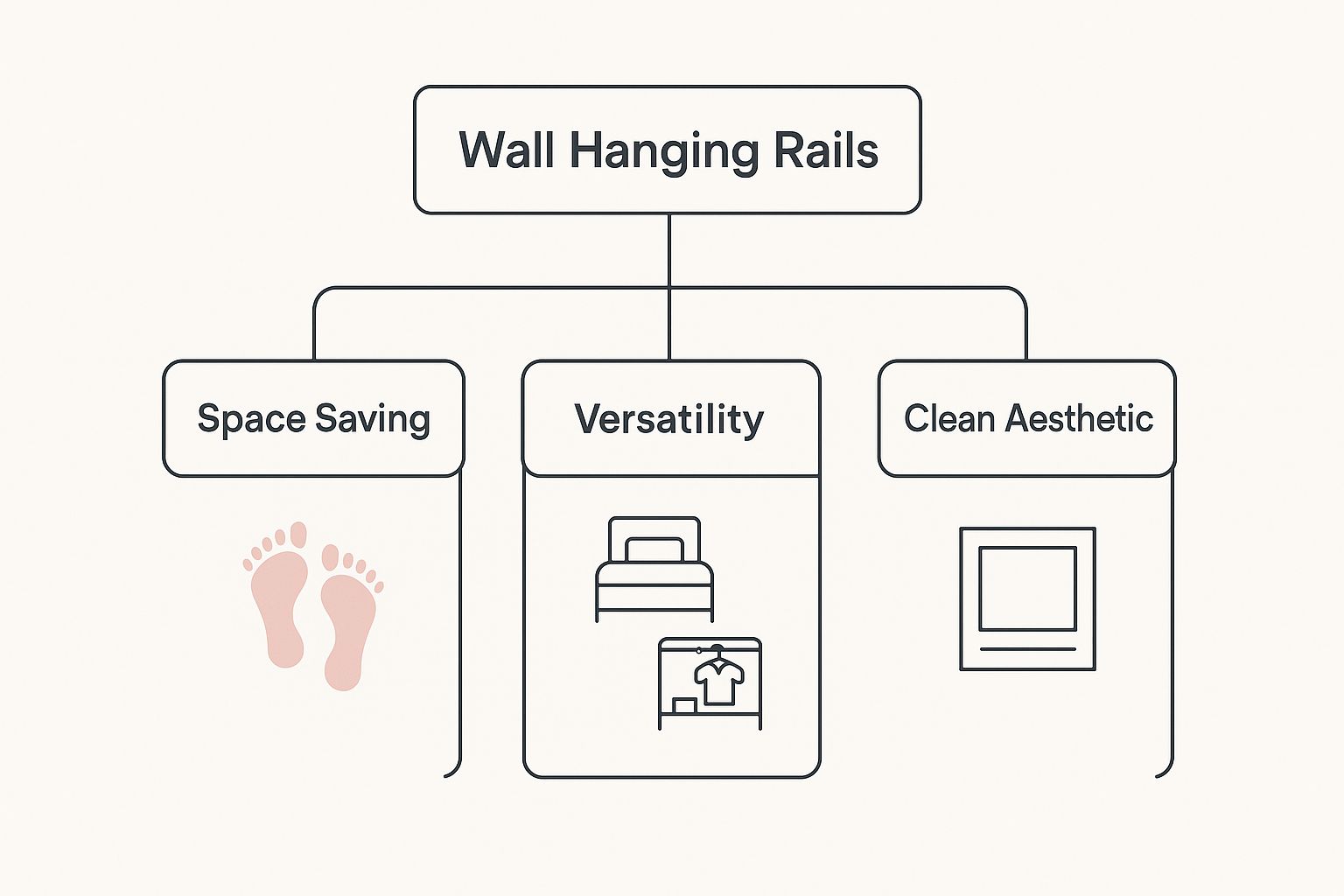 Wall Hanging Rails

Space Saving

Versatility

Clean Aesthetic